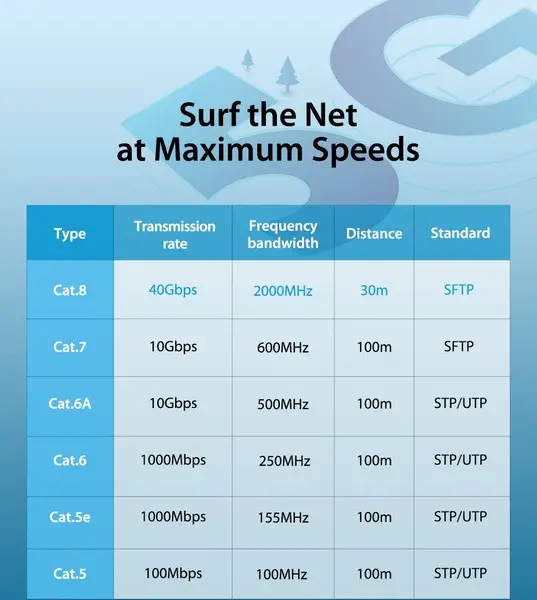 Surf the Net at Maximum Speeds

| Type | Transmission rate | Frequency bandwidth | Distance | Standard |
|---|---|---|---|---|
| Cat.8 | 40Gbps | 2000MHz | 30m | SFTP |
| Cat.7 | 10Gbps | 600MHz | 100m | SFTP |
| Cat.6A | 10Gbps | 500MHz | 100m | STP/UTP |
| Cat.6 | 1000Mbps | 250MHz | 100m | STP/UTP |
| Cat.5e | 1000Mbps | 155MHz | 100m | STP/UTP |
| Cat.5 | 100Mbps | 100MHz | 100m | STP/UTP |